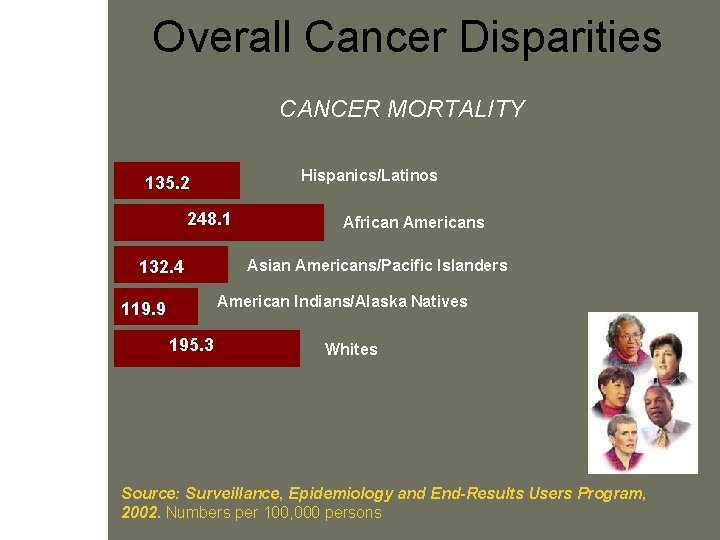 Overall Cancer Disparities

CANCER MORTALITY

135.2 Hispanics/Latinos

248.1 African Americans

132.4 Asian Americans/Pacific Islanders

119.9 American Indians/Alaska Natives

195.3 Whites

Source: Surveillance, Epidemiology and End-Results Users Program, 2002. Numbers per 100,000 persons